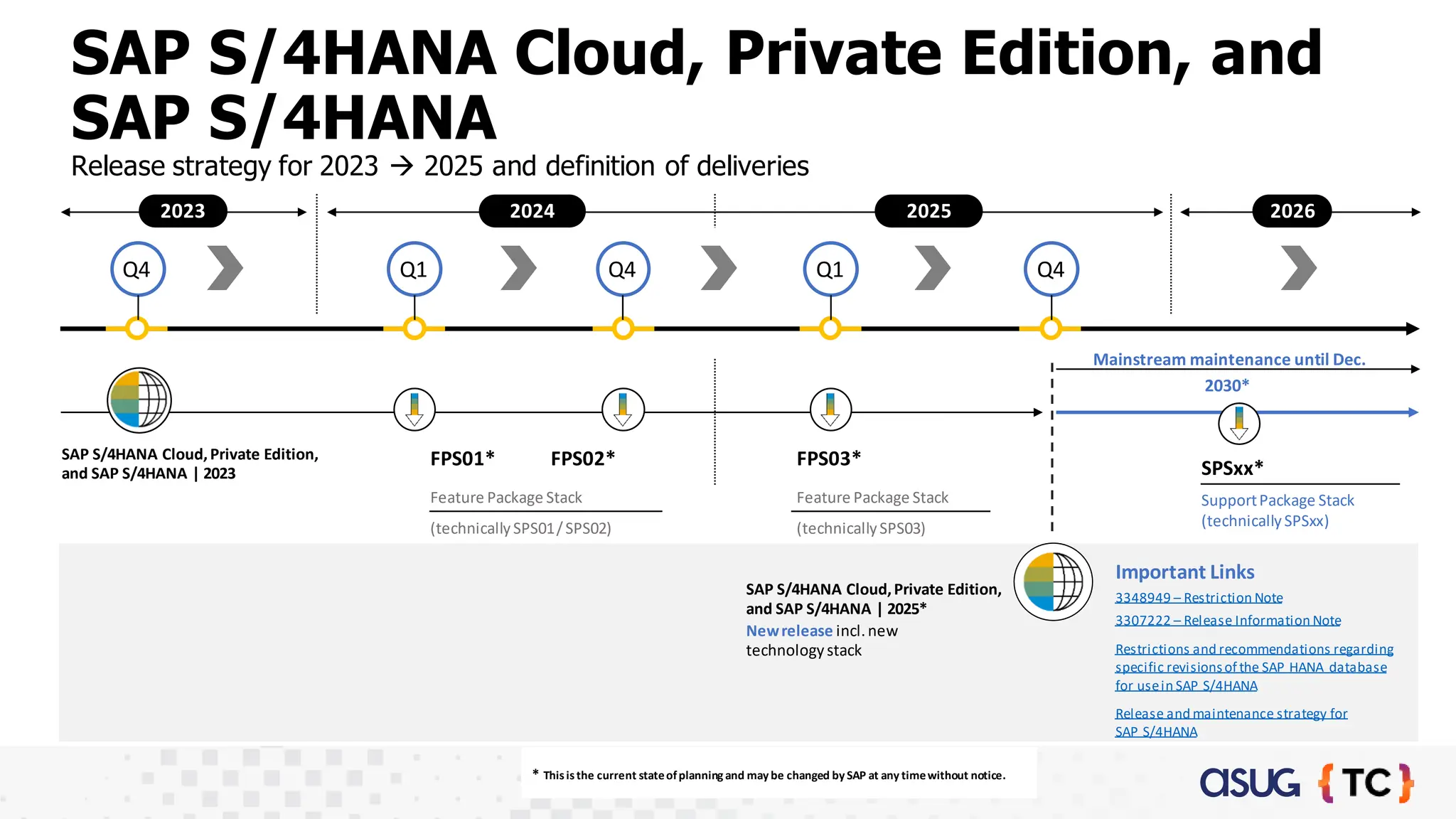 SAP S/4HANA Cloud, Private Edition, and SAP S/4HANA

Release strategy for 2023 → 2025 and definition of deliveries

2023

2024

2025

2026

Q4

Q1

Q4

Q1

Q4

Mainstream maintenance until Dec. 2030*

SAP S/4HANA Cloud, Private Edition, and SAP S/4HANA | 2023

FPS01*

FPS02*

Feature Package Stack

(technically SPS01 / SPS02)

FPS03*

Feature Package Stack

(technically SPS03)

SPSxx*

Support Package Stack (technically SPSxx)

SAP S/4HANA Cloud, Private Edition, and SAP S/4HANA | 2025*

New release incl. new technology stack

Important Links

3348949 – Restriction Note

3307222 – Release Information Note

Restrictions and recommendations regarding specific revisions of the SAP HANA database for use in SAP S/4HANA

Release and maintenance strategy for SAP S/4HANA

* This is the current state of planning and may be changed by SAP at any time without notice.

asug {TC}